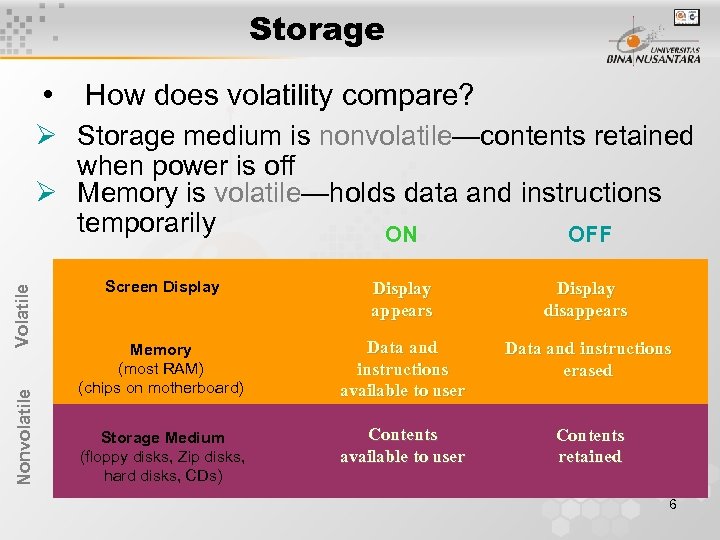 Storage

UNIVERSITAS BINA NUSANTARA

• How does volatility compare?

➢ Storage medium is nonvolatile—contents retained when power is off

➢ Memory is volatile—holds data and instructions temporarily

| | | ON | OFF |
|---|---|---|---|
| Volatile | Screen Display | Display appears | Display disappears |
| Volatile | Memory (most RAM) (chips on motherboard) | Data and instructions available to user | Data and instructions erased |
| Nonvolatile | Storage Medium (floppy disks, Zip disks, hard disks, CDs) | Contents available to user | Contents retained |

6